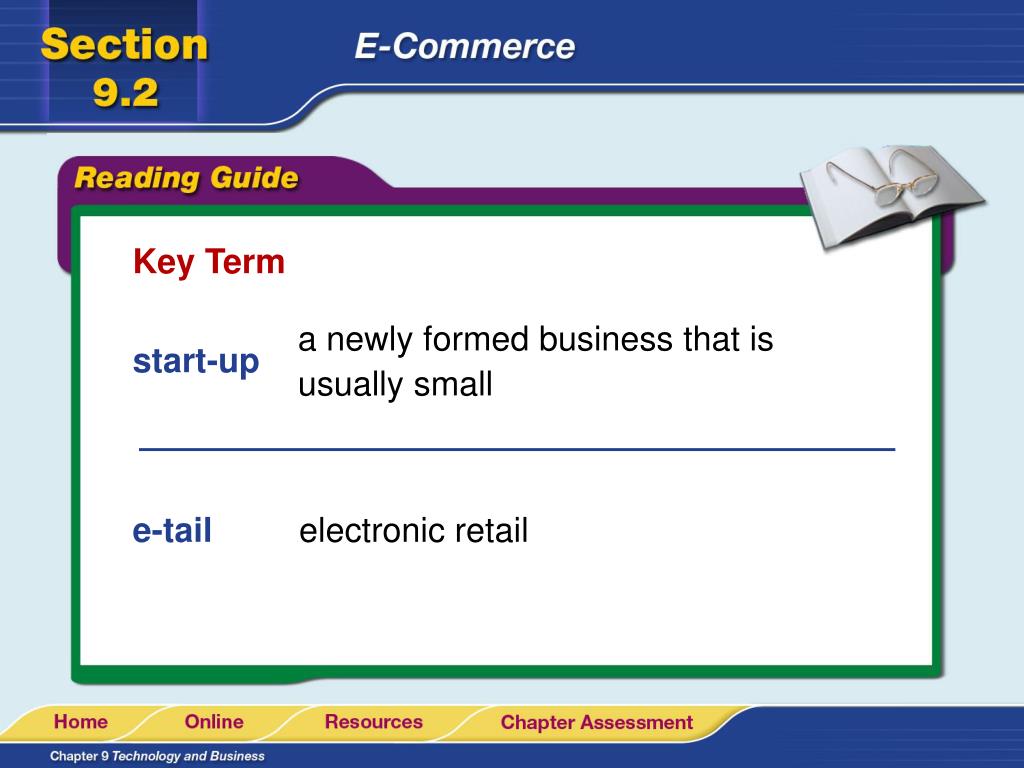 Section 9.2

E-Commerce

Reading Guide

Key Term

start-up a newly formed business that is usually small

e-tail electronic retail

Home Online Resources Chapter Assessment

Chapter 9 Technology and Business